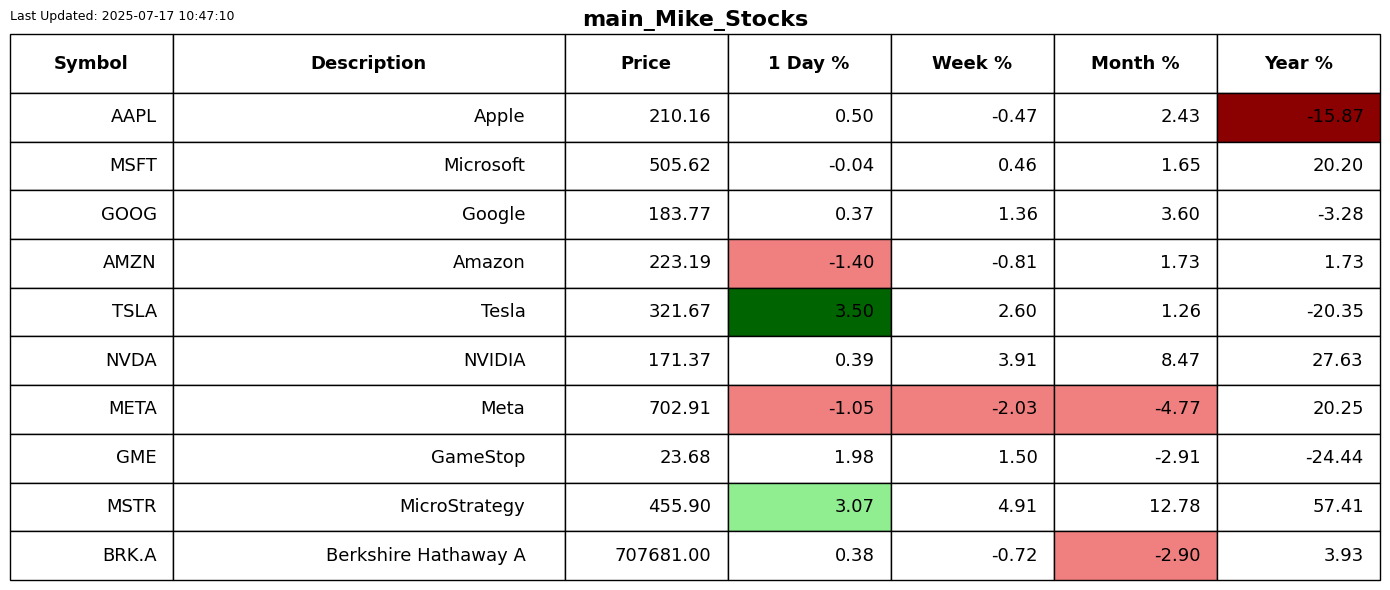 Last Updated: 2025-07-17 10:47:10

main_Mike_Stocks

| Symbol | Description | Price | 1 Day % | Week % | Month % | Year % |
|---|---|---|---|---|---|---|
| AAPL | Apple | 210.16 | 0.50 | -0.47 | 2.43 | -15.87 |
| MSFT | Microsoft | 505.62 | -0.04 | 0.46 | 1.65 | 20.20 |
| GOOG | Google | 183.77 | 0.37 | 1.36 | 3.60 | -3.28 |
| AMZN | Amazon | 223.19 | -1.40 | -0.81 | 1.73 | 1.73 |
| TSLA | Tesla | 321.67 | 3.50 | 2.60 | 1.26 | -20.35 |
| NVDA | NVIDIA | 171.37 | 0.39 | 3.91 | 8.47 | 27.63 |
| META | Meta | 702.91 | -1.05 | -2.03 | -4.77 | 20.25 |
| GME | GameStop | 23.68 | 1.98 | 1.50 | -2.91 | -24.44 |
| MSTR | MicroStrategy | 455.90 | 3.07 | 4.91 | 12.78 | 57.41 |
| BRK.A | Berkshire Hathaway A | 707681.00 | 0.38 | -0.72 | -2.90 | 3.93 |